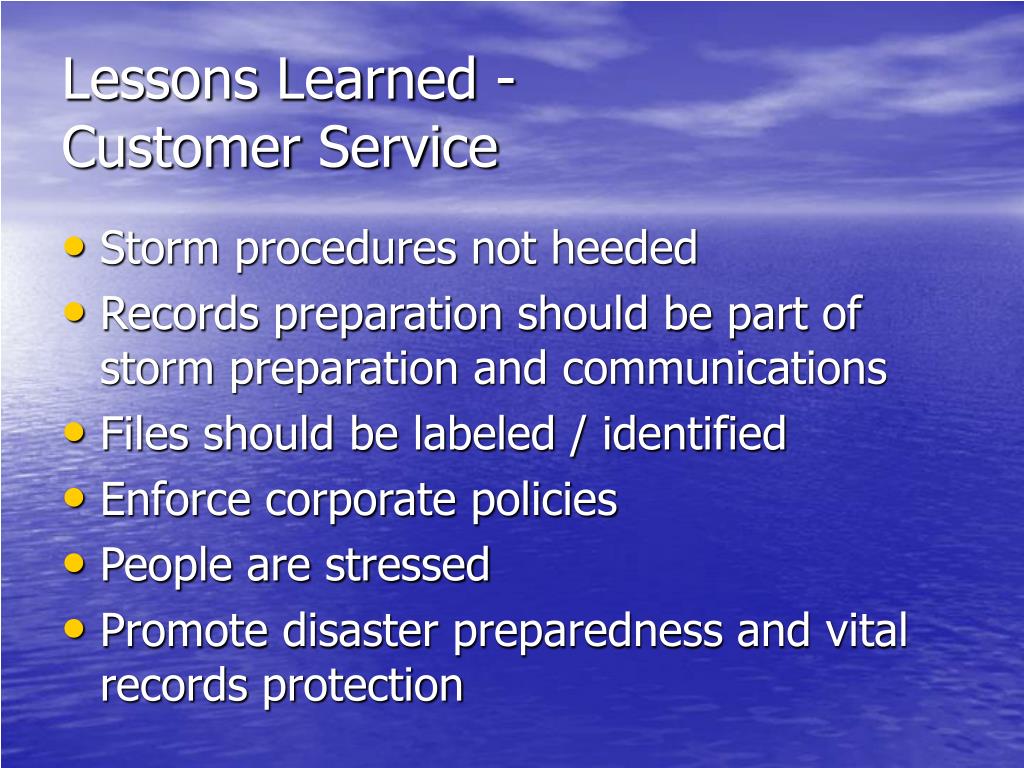 Lessons Learned -
Customer Service

• Storm procedures not heeded
• Records preparation should be part of storm preparation and communications
• Files should be labeled / identified
• Enforce corporate policies
• People are stressed
• Promote disaster preparedness and vital records protection